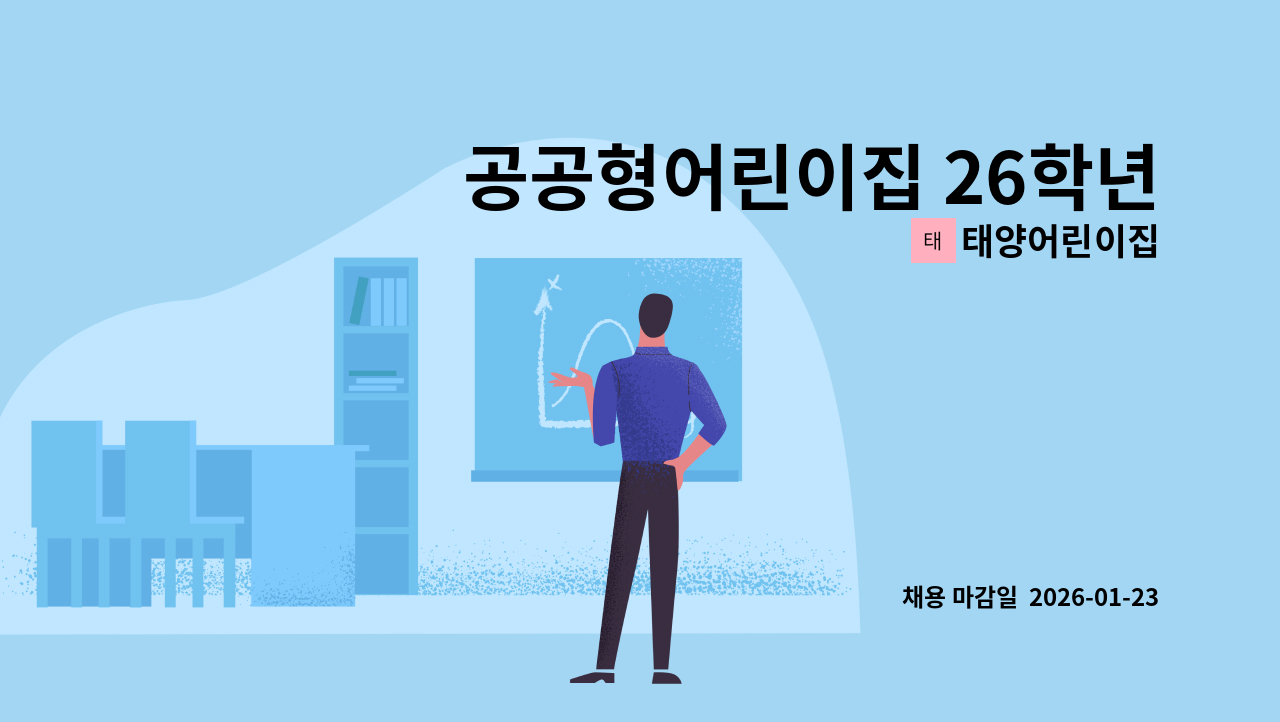 공공형어린이집 26학년

태 태양어린이집

채용 마감일 2026-01-23